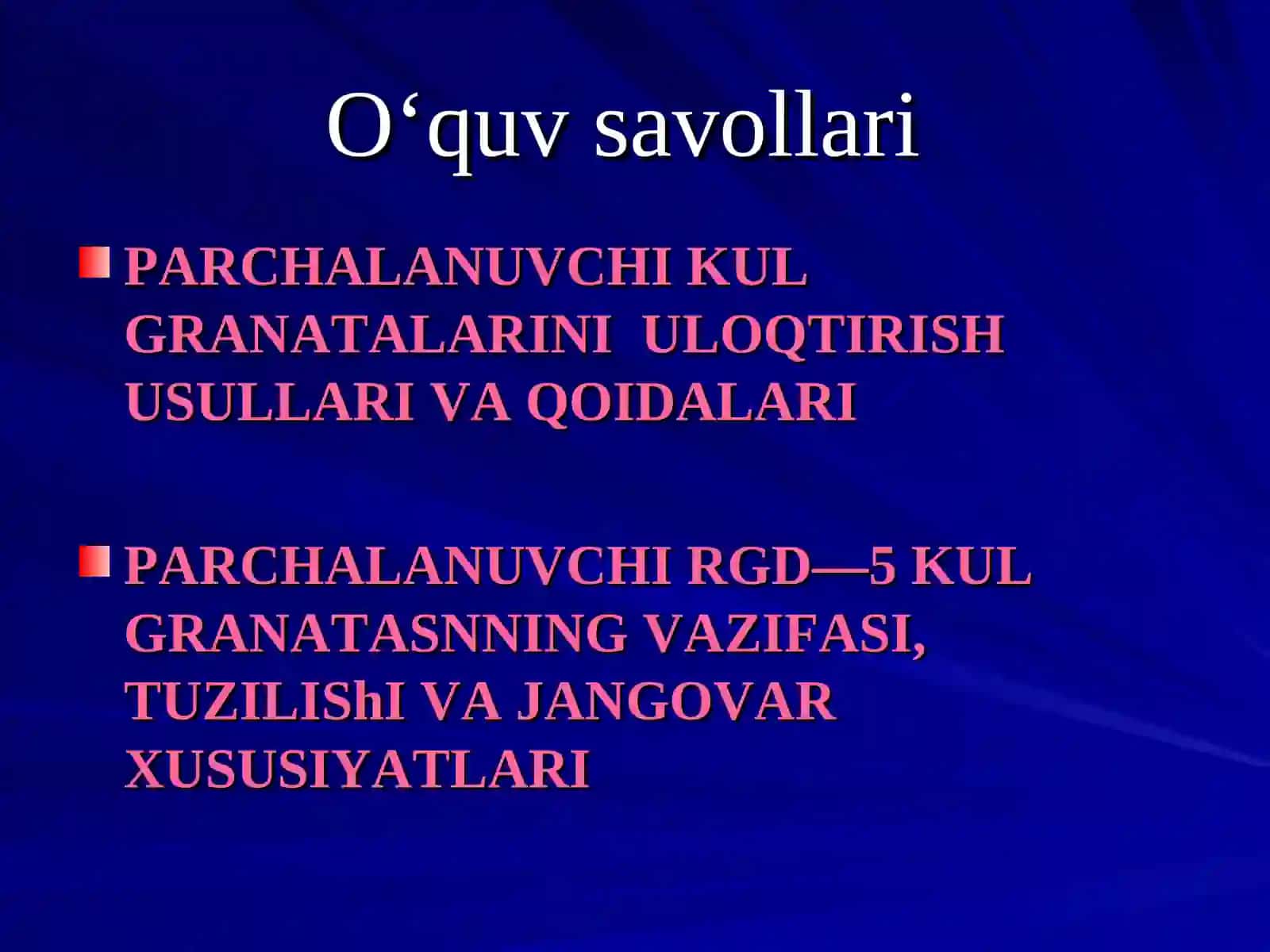 O‘quv savollari

PARCHALANUVCHI KUL GRANATALARINI ULOQTIRISH USULLARI VA QOIDALARI

PARCHALANUVCHI RGD—5 KUL GRANATASNNING VAZIFASI, TUZILIShI VA JANGOVAR XUSUSIYATLARI